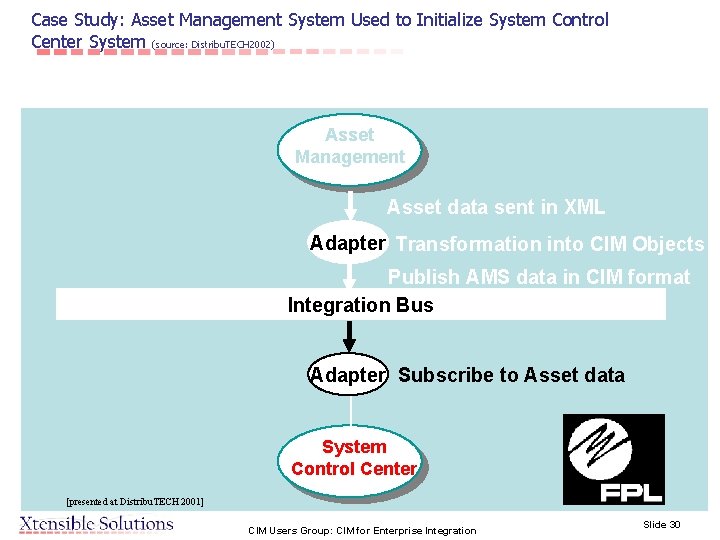 Case Study: Asset Management System Used to Initialize System Control Center System (source: DistribuTECH2002)

Asset Management

Asset data sent in XML

Adapter Transformation into CIM Objects

Publish AMS data in CIM format

Integration Bus

Adapter Subscribe to Asset data

System Control Center

FPL

[presented at DistribuTECH 2001]

Xtensible Solutions

CIM Users Group: CIM for Enterprise Integration

Slide 30